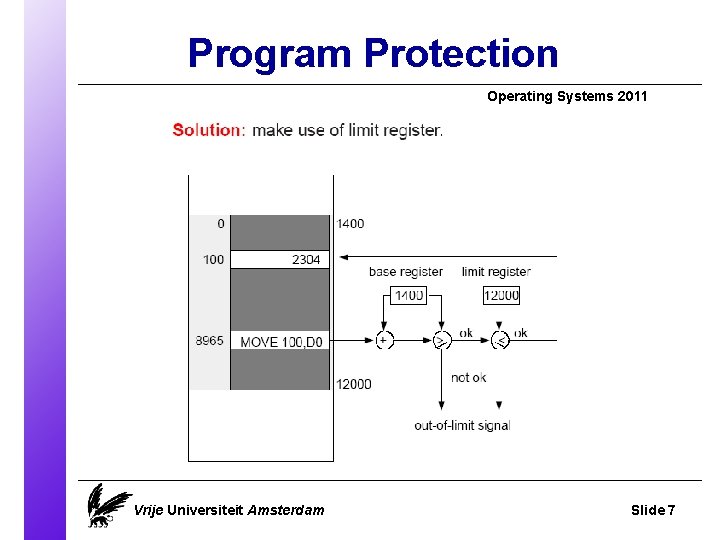 Program Protection

Operating Systems 2011

Solution: make use of limit register.

0
1400
100
2304
base register
limit register
1400
12000
8965
MOVE 100,D0
+
≥
ok
<
ok
12000
not ok
out-of-limit signal

Vrije Universiteit Amsterdam

Slide 7